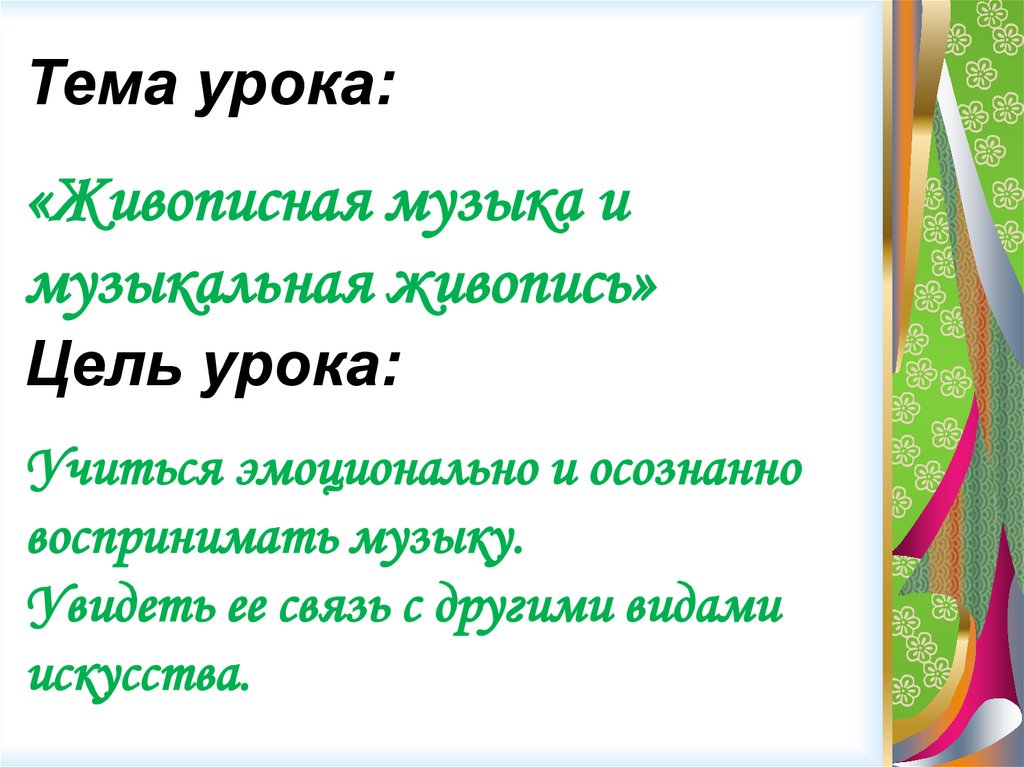 Тема урока:

«Живописная музыка и музыкальная живопись»

Цель урока:

Учиться эмоционально и осознанно воспринимать музыку.
Увидеть ее связь с другими видами искусства.